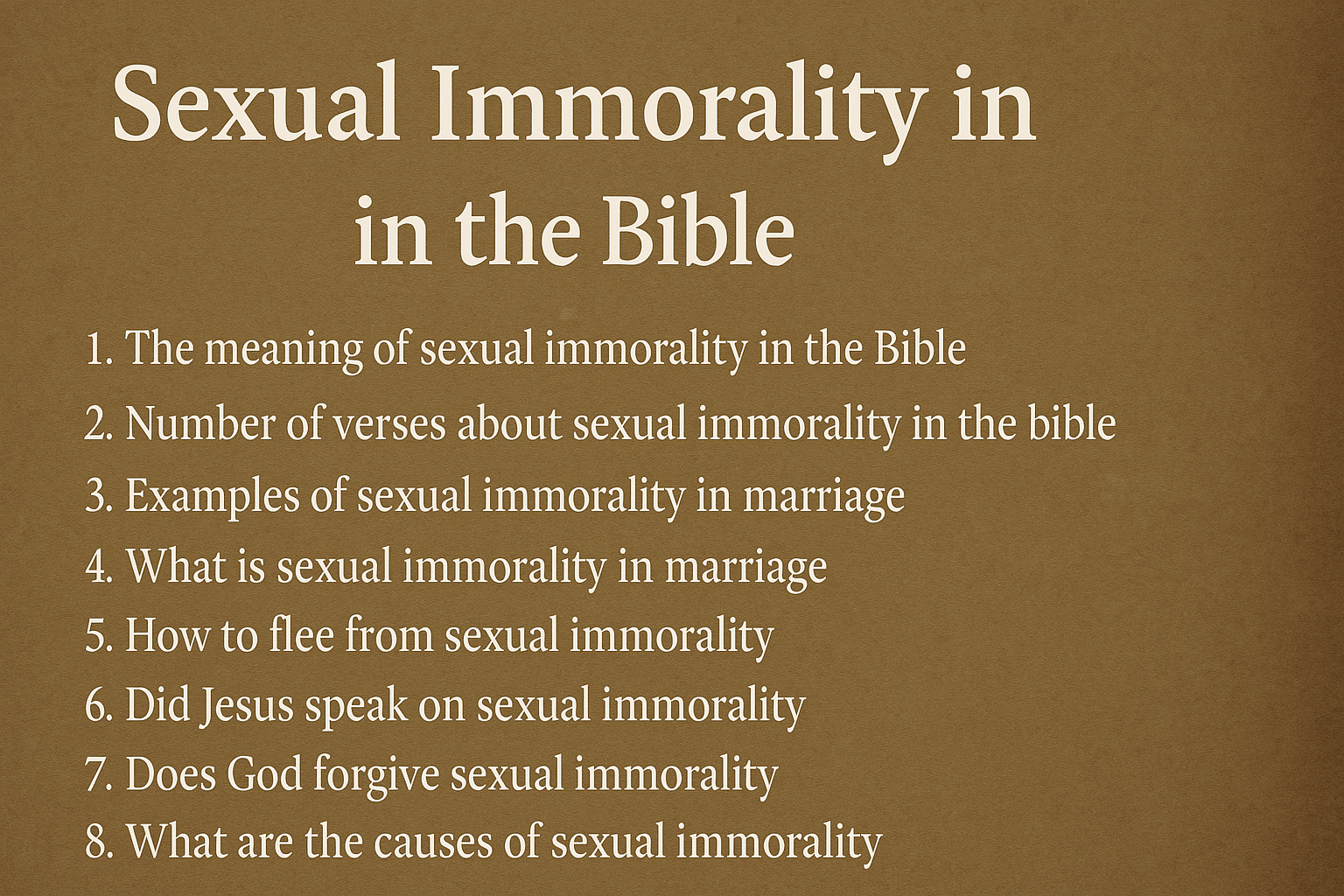 Sexual Immorality in in the Bible

1. The meaning of sexual immorality in the Bible
2. Number of verses about sexual immorality in the bible
3. Examples of sexual immorality in marriage
4. What is sexual immorality in marriage
5. How to flee from sexual immorality
6. Did Jesus speak on sexual immorality
7. Does God forgive sexual immorality
8. What are the causes of sexual immorality